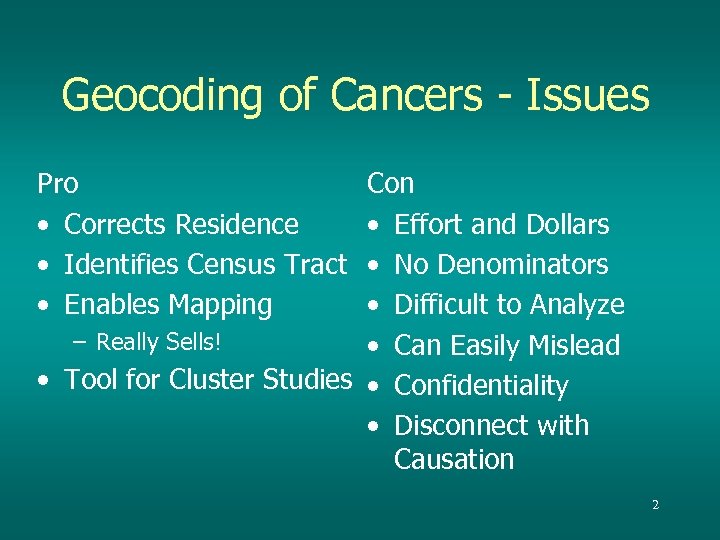 Geocoding of Cancers - Issues

Pro
• Corrects Residence
• Identifies Census Tract
• Enables Mapping
– Really Sells!
• Tool for Cluster Studies

Con
• Effort and Dollars
• No Denominators
• Difficult to Analyze
• Can Easily Mislead
• Confidentiality
• Disconnect with Causation

2